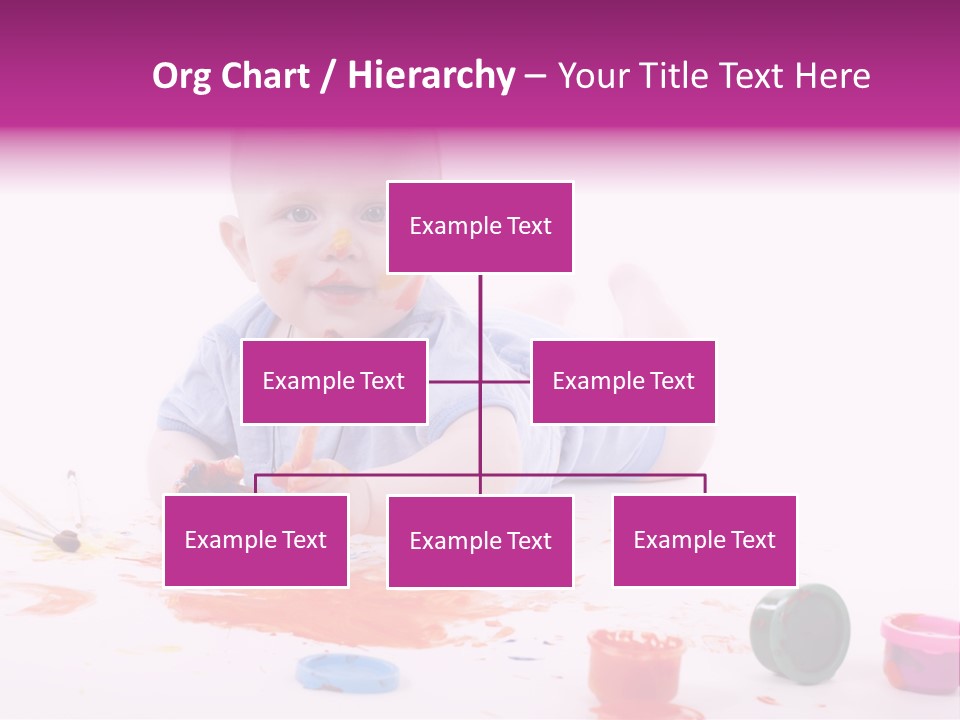 Org Chart / Hierarchy – Your Title Text Here

Example Text

Example Text

Example Text

Example Text

Example Text

Example Text